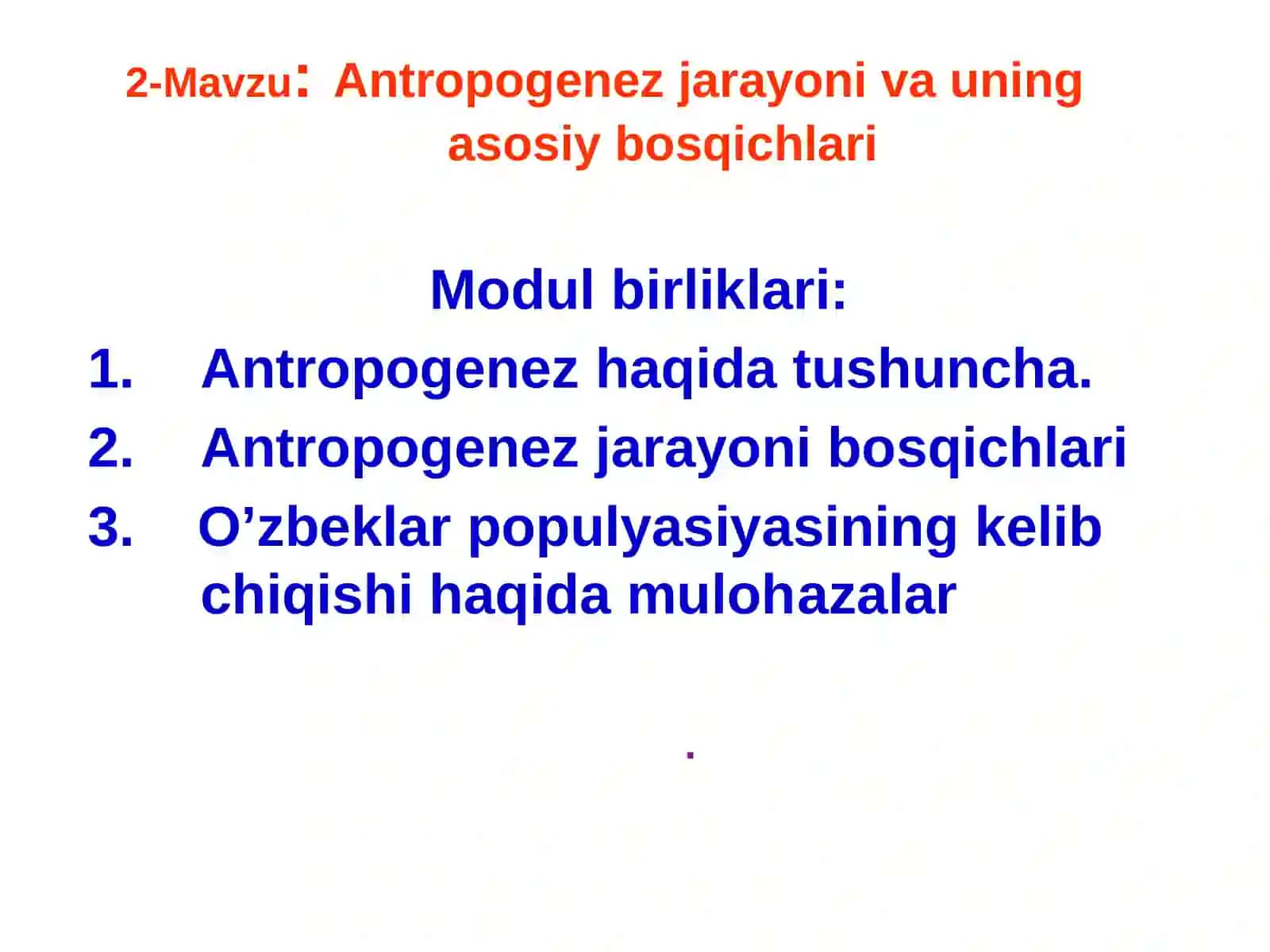 2-Mavzu: Antropogenez jarayoni va uning asosiy bosqichlari

Modul birliklari:

1. Antropogenez haqida tushuncha.
2. Antropogenez jarayoni bosqichlari
3. O’zbeklar populyasiyasining kelib chiqishi haqida mulohazalar

.